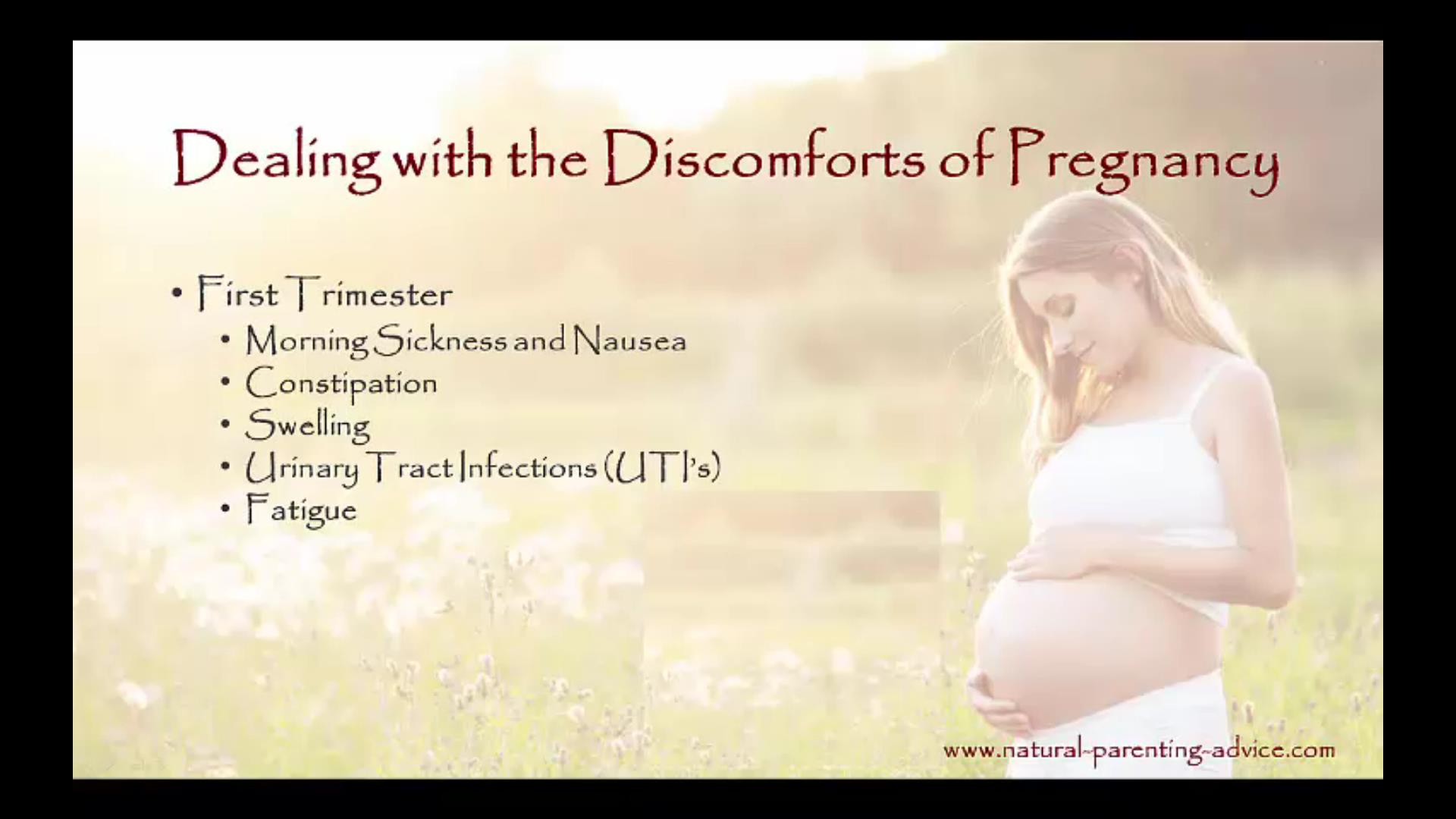 Dealing with the Discomforts of Pregnancy

• First Trimester
  • Morning Sickness and Nausea
  • Constipation
  • Swelling
  • Urinary Tract Infections (UTI's)
  • Fatigue

www.natural-parenting-advice.com